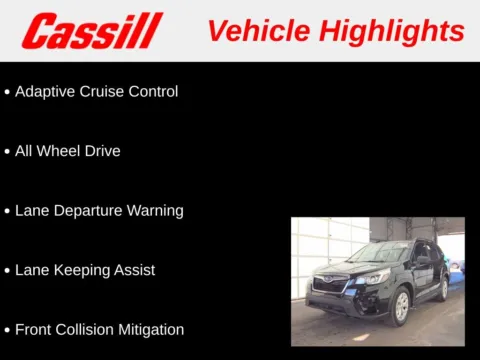 Cassill Vehicle Highlights

• Adaptive Cruise Control

• All Wheel Drive

• Lane Departure Warning

• Lane Keeping Assist

• Front Collision Mitigation